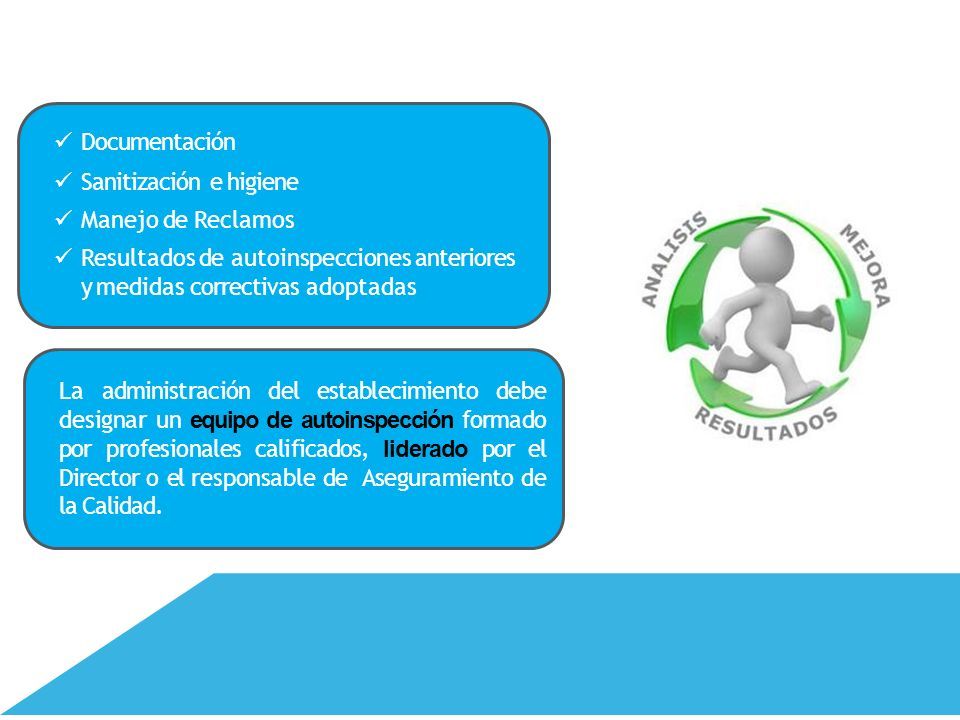 ✓ Documentación
✓ Sanitización e higiene
✓ Manejo de Reclamos
✓ Resultados de autoinspecciones anteriores y medidas correctivas adoptadas

La administración del establecimiento debe designar un equipo de autoinspección formado por profesionales calificados, liderado por el Director o el responsable de Aseguramiento de la Calidad.

ANALISIS
MEJORA
RESULTADOS